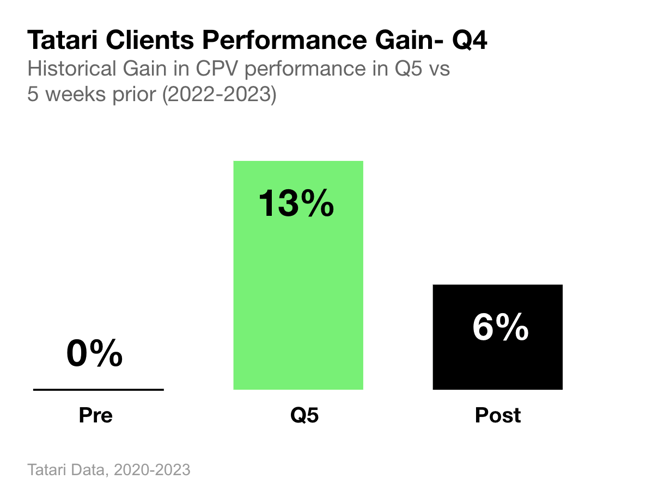 Tatari Clients Performance Gain- Q4
Historical Gain in CPV performance in Q5 vs 5 weeks prior (2022-2023)

0%
13%
6%

Pre
Q5
Post

Tatari Data, 2020-2023